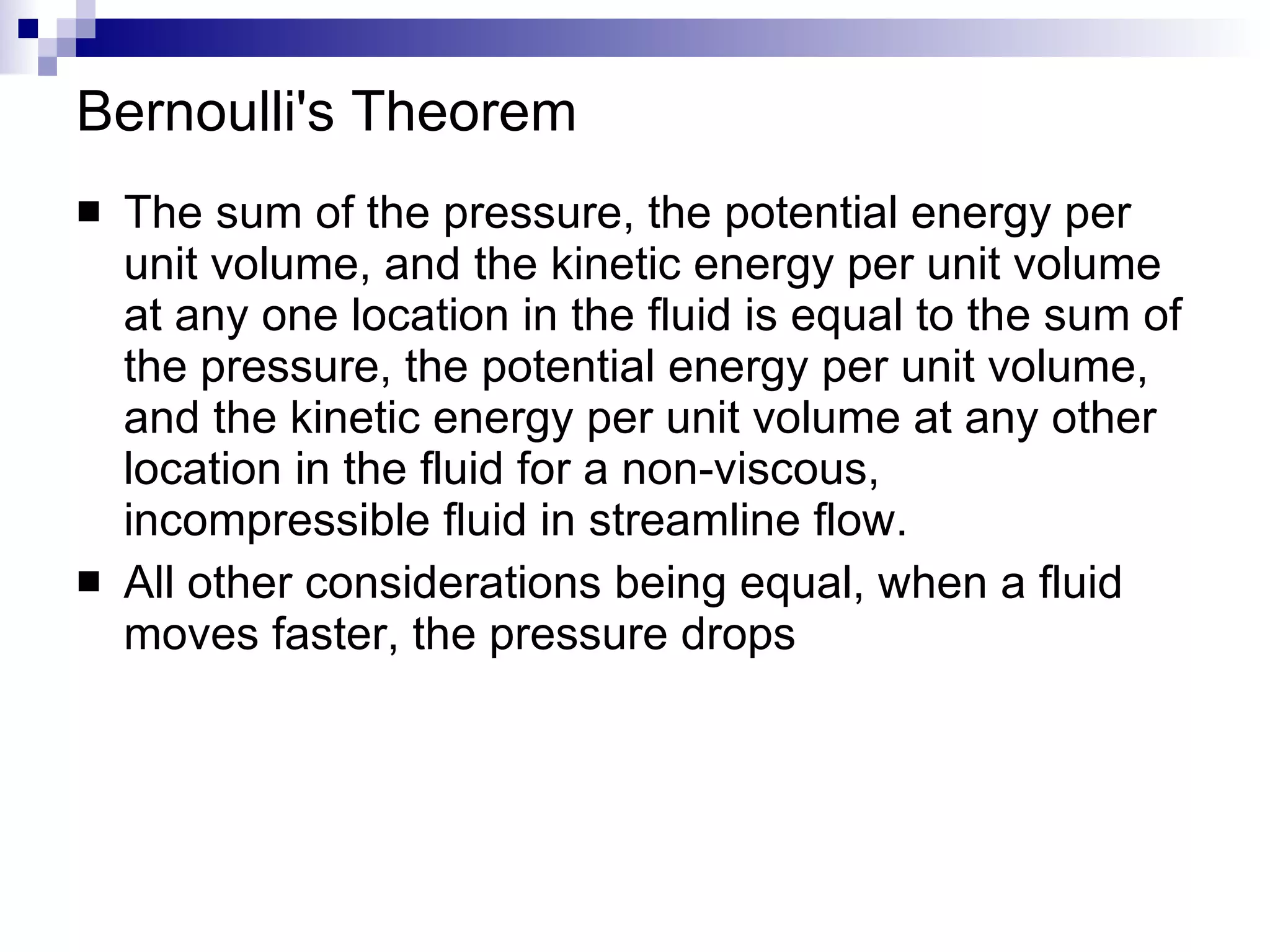 Bernoulli's Theorem

■ The sum of the pressure, the potential energy per unit volume, and the kinetic energy per unit volume at any one location in the fluid is equal to the sum of the pressure, the potential energy per unit volume, and the kinetic energy per unit volume at any other location in the fluid for a non-viscous, incompressible fluid in streamline flow.

■ All other considerations being equal, when a fluid moves faster, the pressure drops